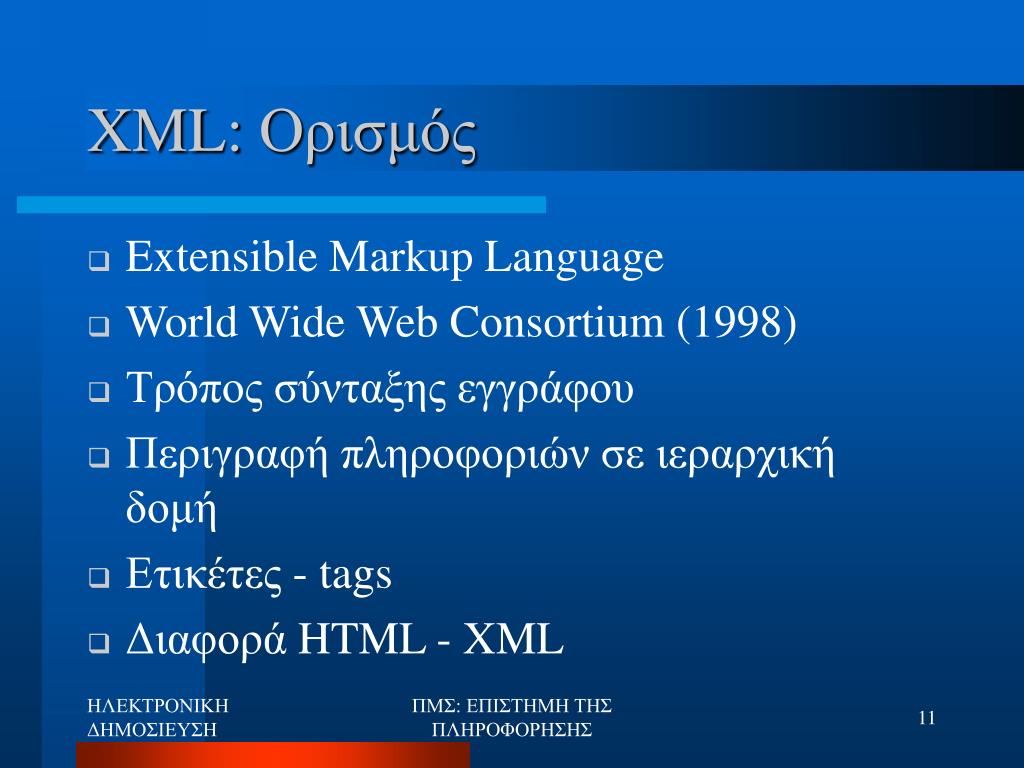 XML: Ορισμός

❑ Extensible Markup Language
❑ World Wide Web Consortium (1998)
❑ Τρόπος σύνταξης εγγράφου
❑ Περιγραφή πληροφοριών σε ιεραρχική δομή
❑ Ετικέτες - tags
❑ Διαφορά HTML - XML

ΗΛΕΚΤΡΟΝΙΚΗ ΔΗΜΟΣΙΕΥΣΗ

ΠΜΣ: ΕΠΙΣΤΗΜΗ ΤΗΣ ΠΛΗΡΟΦΟΡΗΣΗΣ

11